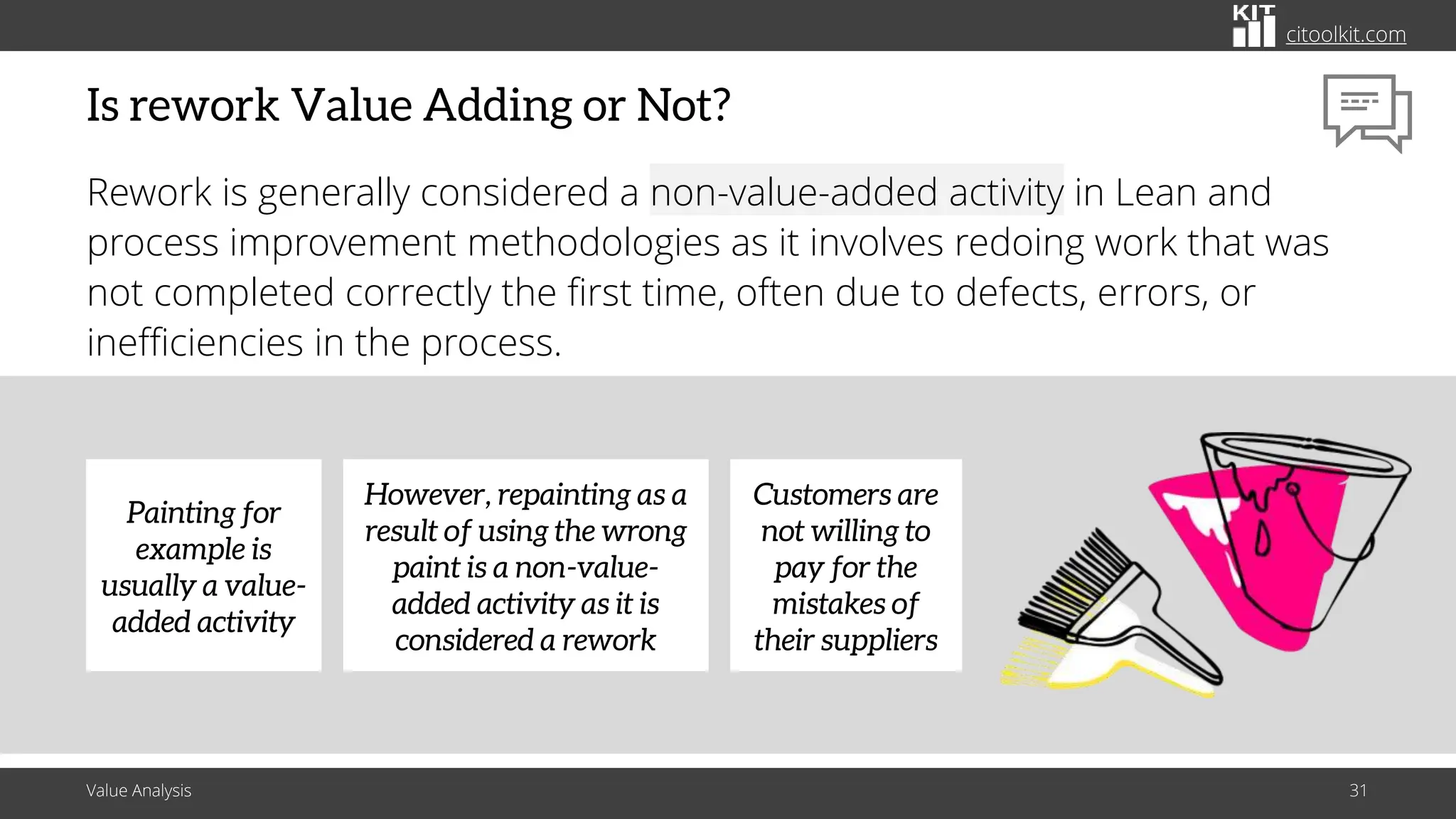 KIT citoolkit.com

Is rework Value Adding or Not?

Rework is generally considered a non-value-added activity in Lean and process improvement methodologies as it involves redoing work that was not completed correctly the first time, often due to defects, errors, or inefficiencies in the process.

Painting for example is usually a value-added activity

However, repainting as a result of using the wrong paint is a non-value-added activity as it is considered a rework

Customers are not willing to pay for the mistakes of their suppliers

Value Analysis

31